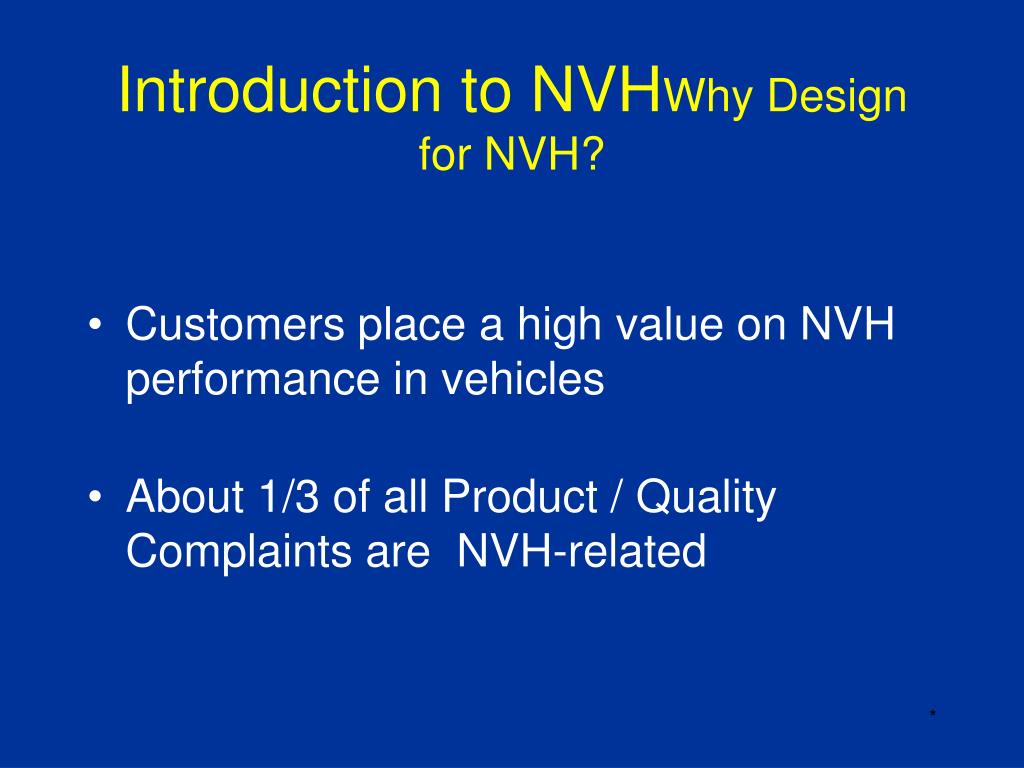 Introduction to NVHWhy Design for NVH?

• Customers place a high value on NVH performance in vehicles

• About 1/3 of all Product / Quality Complaints are  NVH-related

*